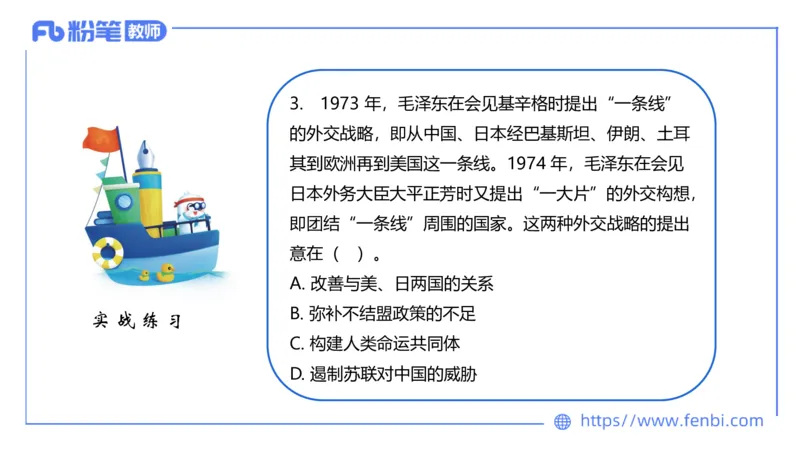 Fb 粉笔 教师

实战练习

3. 1973 年，毛泽东在会见基辛格时提出“一条线”的外交战略，即从中国、日本经巴基斯坦、伊朗、土耳其到欧洲再到美国这一条线。1974 年，毛泽东在会见日本外务大臣大平正芳时又提出“一大片”的外交构想，即团结“一条线”周围的国家。这两种外交战略的提出意在（ ）。

A. 改善与美、日两国的关系

B. 弥补不结盟政策的不足

C. 构建人类命运共同体

D. 遏制苏联对中国的威胁

https://www.fenbi.com